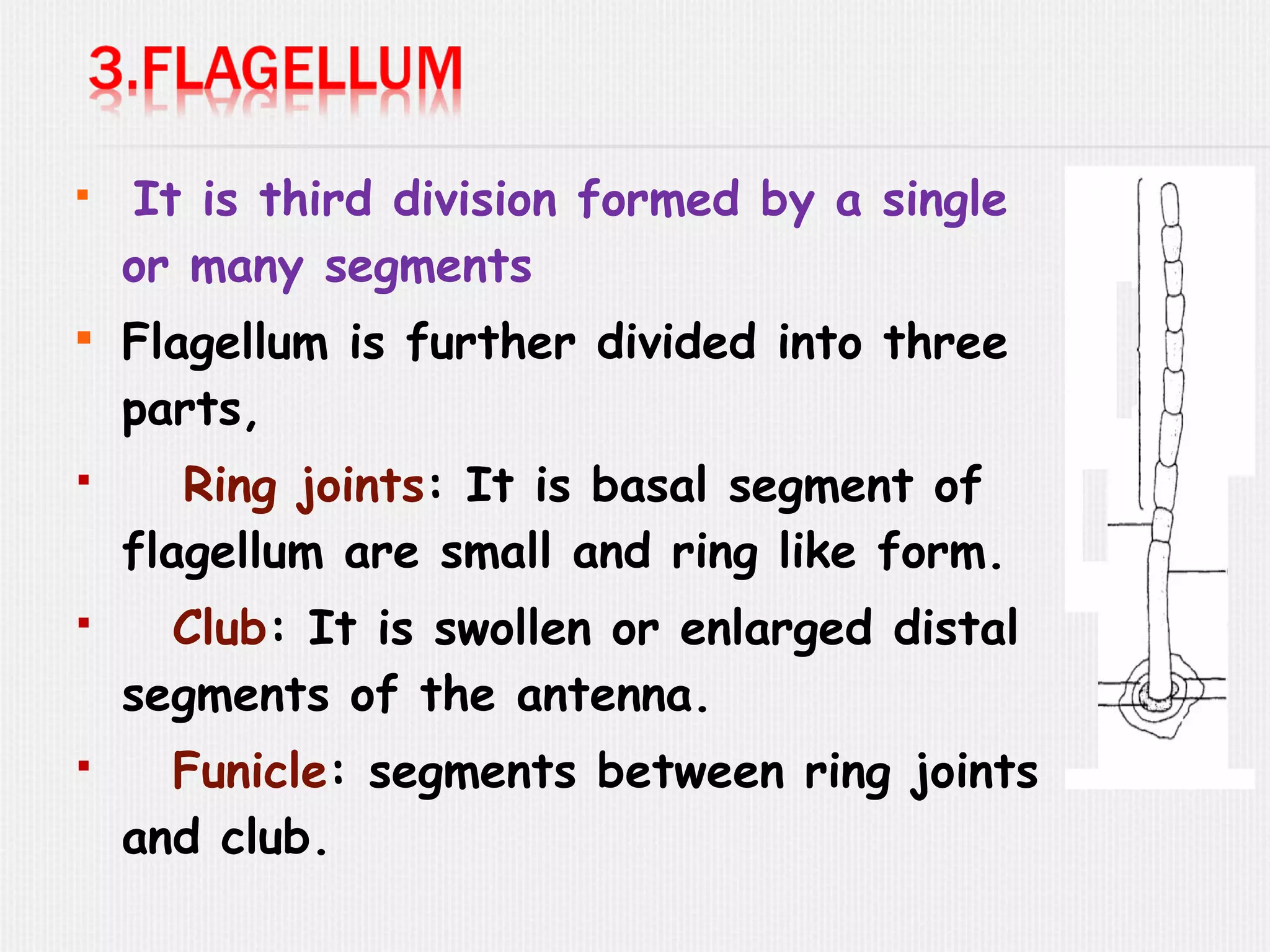 3.FLAGELLUM

▪ It is third division formed by a single or many segments

▪ Flagellum is further divided into three parts,

▪ Ring joints: It is basal segment of flagellum are small and ring like form.

▪ Club: It is swollen or enlarged distal segments of the antenna.

▪ Funicle: segments between ring joints and club.